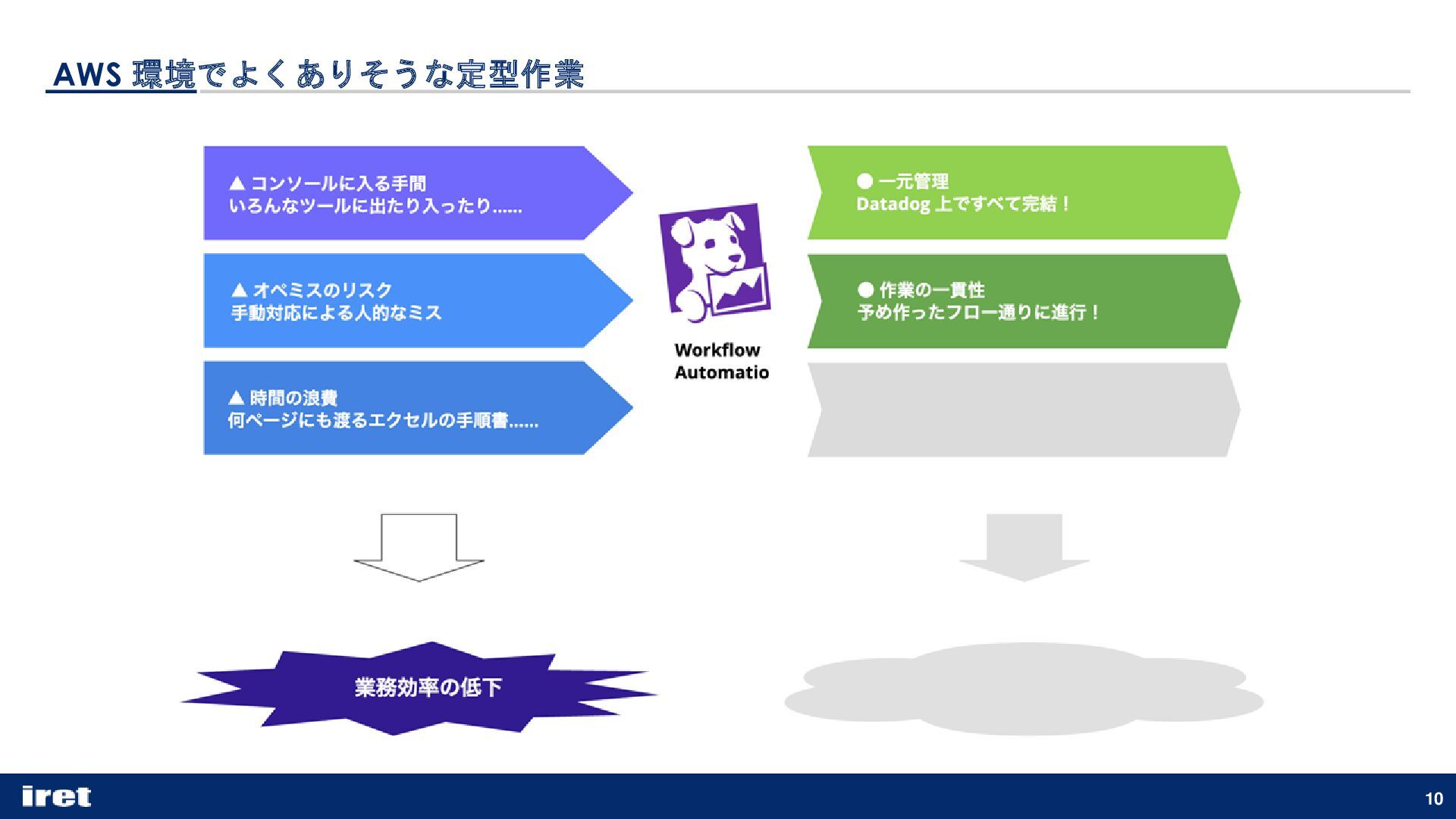 AWS 環境でよくありそうな定型作業

▲ コンソールに入る手間
いろんなツールに出たり入ったり……

▲ オペミスのリスク
手動対応による人的なミス

▲ 時間の浪費
何ページにも渡るエクセルの手順書……

Workflow Automatio

● 一元管理
Datadog 上ですべて完結！

● 作業の一貫性
予め作ったフロー通りに進行！

業務効率の低下

iret

10